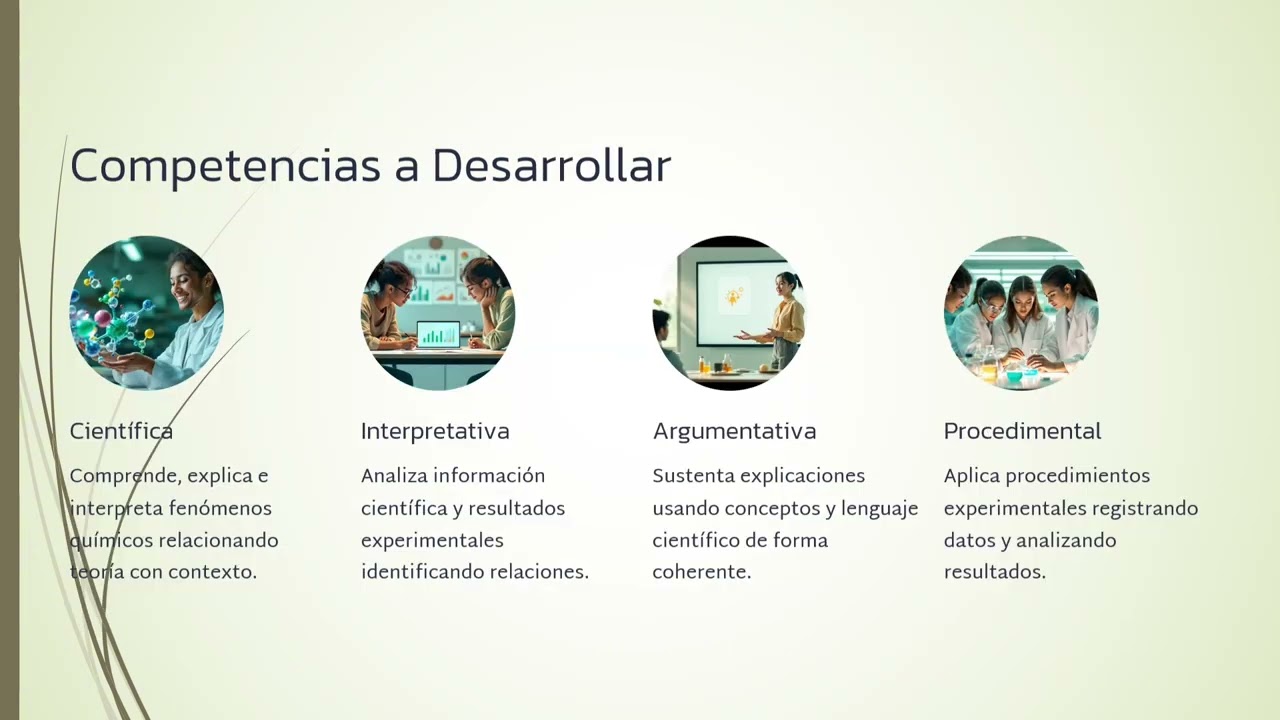 Competencias a Desarrollar

Científica

Comprende, explica e interpreta fenómenos químicos relacionando teoría con contexto.

Interpretativa

Analiza información científica y resultados experimentales identificando relaciones.

Argumentativa

Sustenta explicaciones usando conceptos y lenguaje científico de forma coherente.

Procedimental

Aplica procedimientos experimentales registrando datos y analizando resultados.